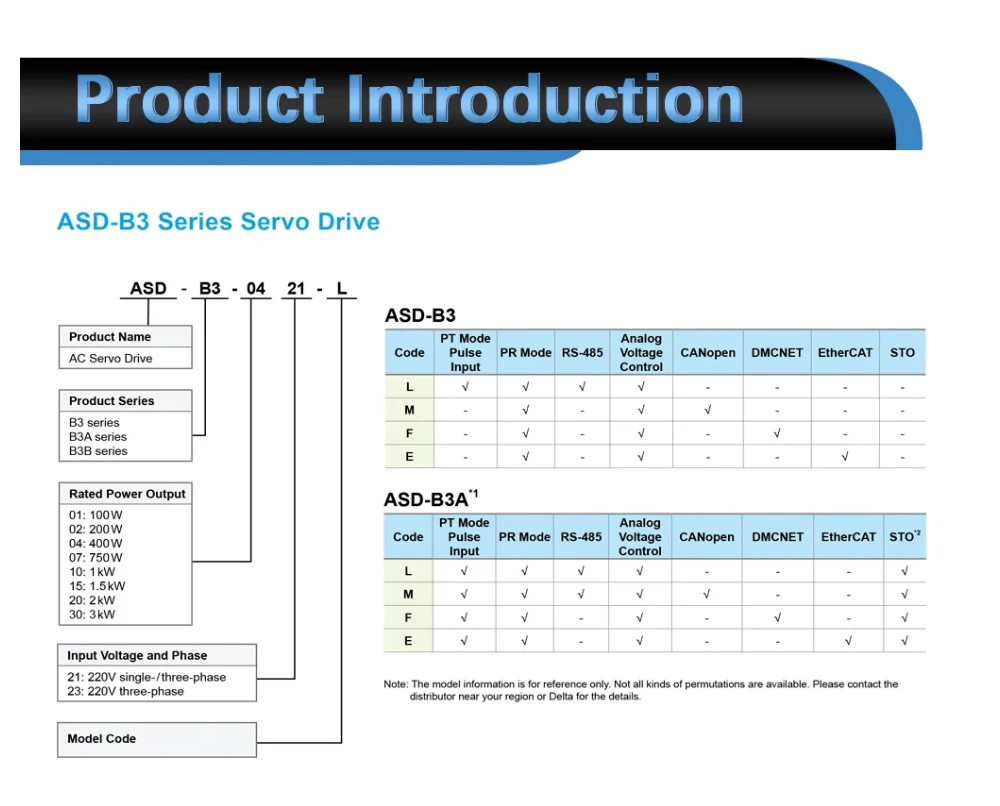 Product Introduction

ASD-B3 Series Servo Drive

ASD - B3 - 04 21 - L

Product Name
AC Servo Drive

Product Series
B3 series
B3A series
B3B series

Rated Power Output
01: 100W
02: 200W
04: 400W
07: 750W
10: 1kW
15: 1.5kW
20: 2kW
30: 3kW

Input Voltage and Phase
21: 220V single-/three-phase
23: 220V three-phase

Model Code

ASD-B3

| Code | PT Mode Pulse Input | PR Mode | RS-485 | Analog Voltage Control | CANopen | DMCNET | EtherCAT | STO |
|---|---|---|---|---|---|---|---|---|
| L | √ | √ | √ | √ | - | - | - | - |
| M | - | √ | - | √ | √ | - | - | - |
| F | - | √ | - | √ | - | √ | - | - |
| E | - | √ | - | √ | - | - | √ | - |

ASD-B3A$^{*1}$

| Code | PT Mode Pulse Input | PR Mode | RS-485 | Analog Voltage Control | CANopen | DMCNET | EtherCAT | STO$^{*2}$ |
|---|---|---|---|---|---|---|---|---|
| L | √ | √ | √ | √ | - | - | - | √ |
| M | √ | √ | √ | √ | √ | - | - | √ |
| F | √ | √ | - | √ | - | √ | - | √ |
| E | √ | √ | - | √ | - | - | √ | √ |

Note: The model information is for reference only. Not all kinds of permutations are available. Please contact the distributor near your region or Delta for the details.